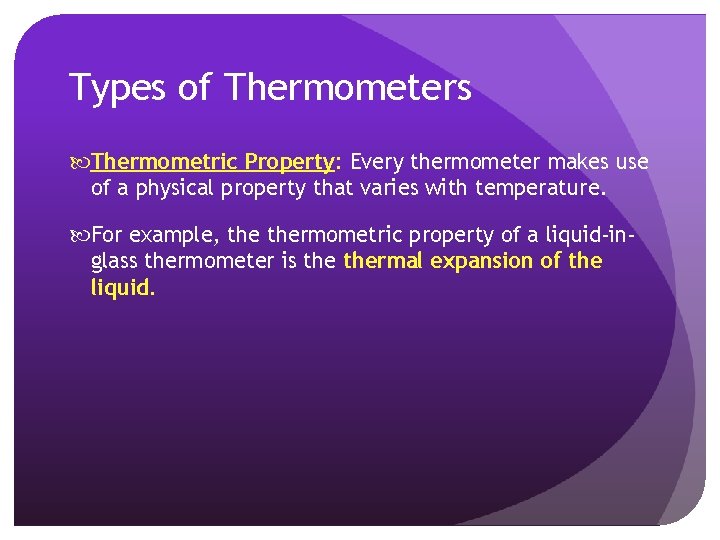 Types of Thermometers

Thermometric Property: Every thermometer makes use of a physical property that varies with temperature.

For example, the thermometric property of a liquid-in-glass thermometer is the thermal expansion of the liquid.